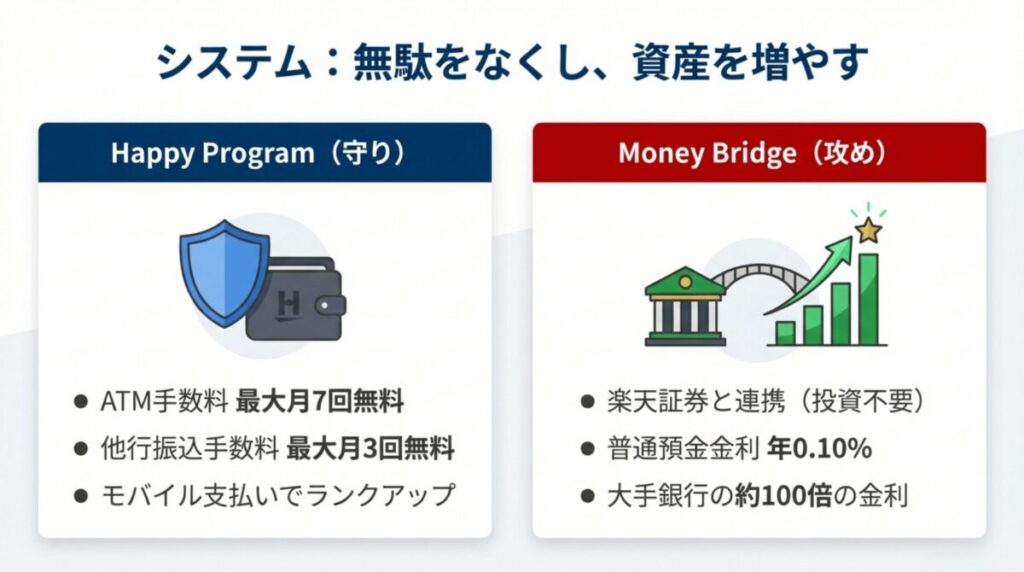 システム：無駄をなくし、資産を増やす

Happy Program（守り）

H

● ATM手数料 最大月7回無料
● 他行振込手数料 最大月3回無料
● モバイル支払いでランクアップ

Money Bridge（攻め）

● 楽天証券と連携（投資不要）
● 普通預金金利 年0.10%
● 大手銀行の約100倍の金利